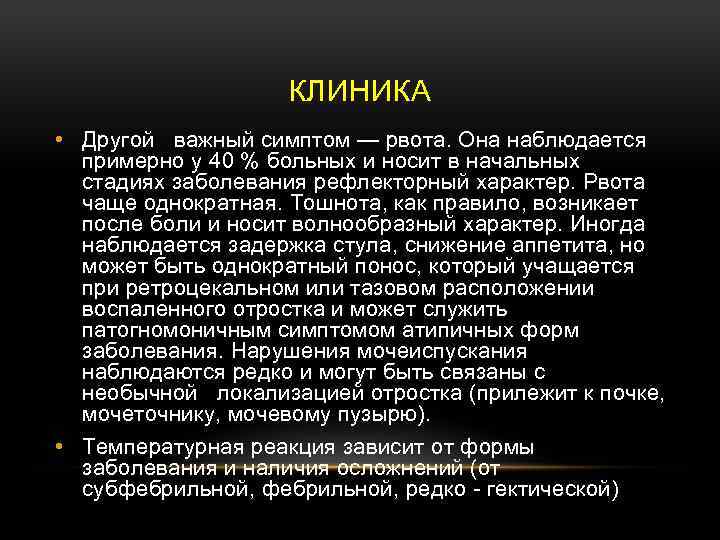 КЛИНИКА

• Другой  важный симптом — рвота. Она наблюдается примерно у 40 % больных и носит в начальных стадиях заболевания рефлекторный характер. Рвота чаще однократная. Тошнота, как правило, возникает после боли и носит волнообразный характер. Иногда наблюдается задержка стула, снижение аппетита, но может быть однократный понос, который учащается при ретроцекальном или тазовом расположении воспаленного отростка и может служить патогномоничным симптомом атипичных форм заболевания. Нарушения мочеиспускания наблюдаются редко и могут быть связаны с необычной  локализацией отростка (прилежит к почке, мочеточнику, мочевому пузырю).

• Температурная реакция зависит от формы заболевания и наличия осложнений (от субфебрильной, фебрильной, редко - гектической)